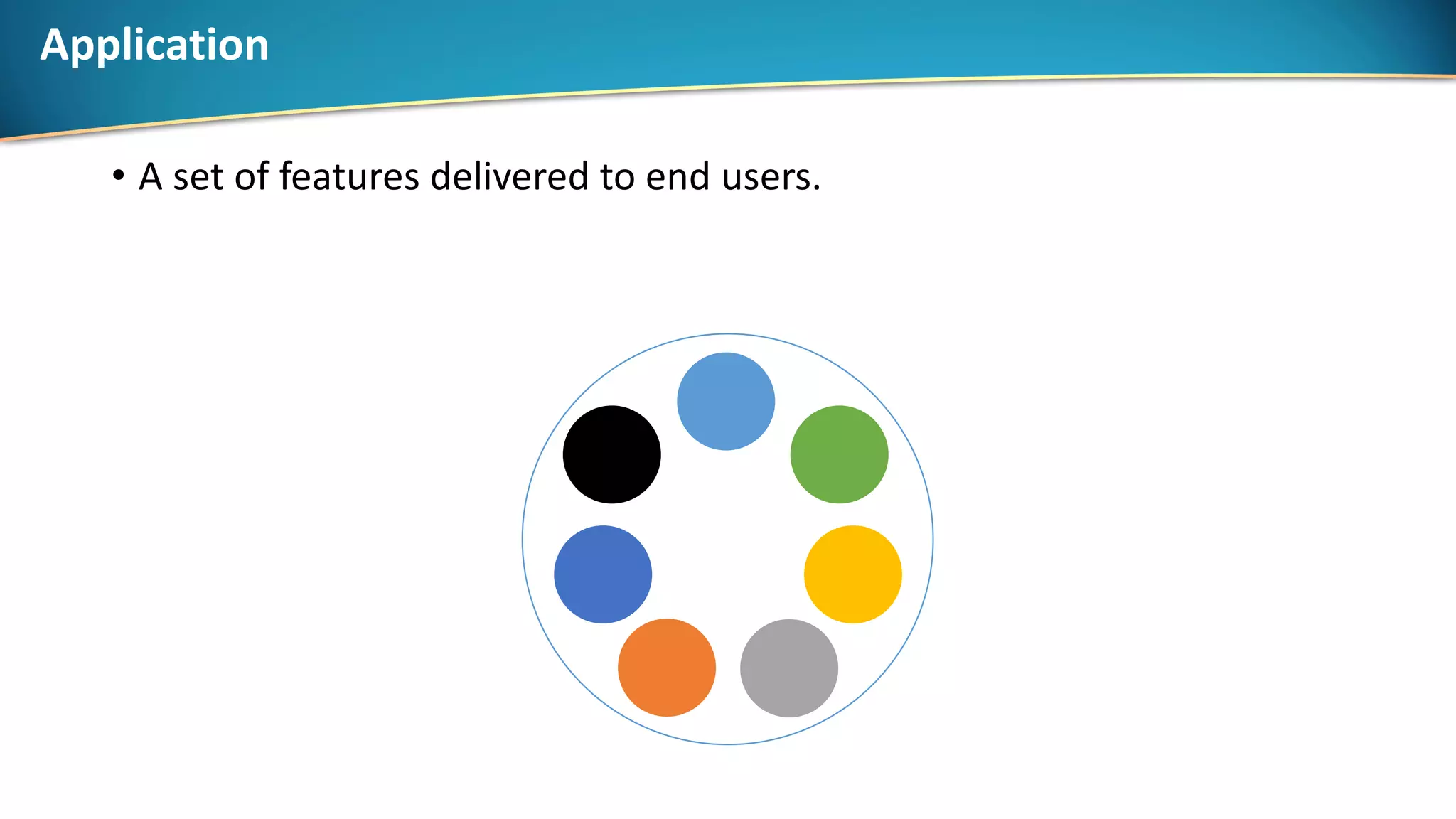 Application

• A set of features delivered to end users.